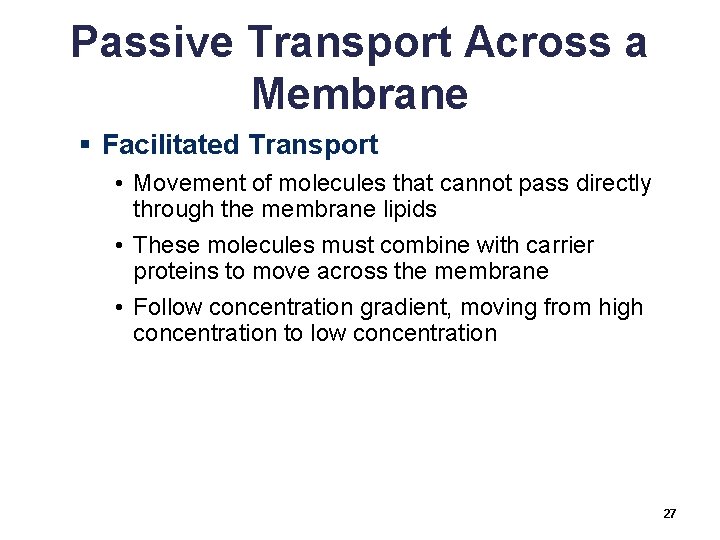 Passive Transport Across a Membrane

▪ Facilitated Transport

• Movement of molecules that cannot pass directly through the membrane lipids

• These molecules must combine with carrier proteins to move across the membrane

• Follow concentration gradient, moving from high concentration to low concentration

27